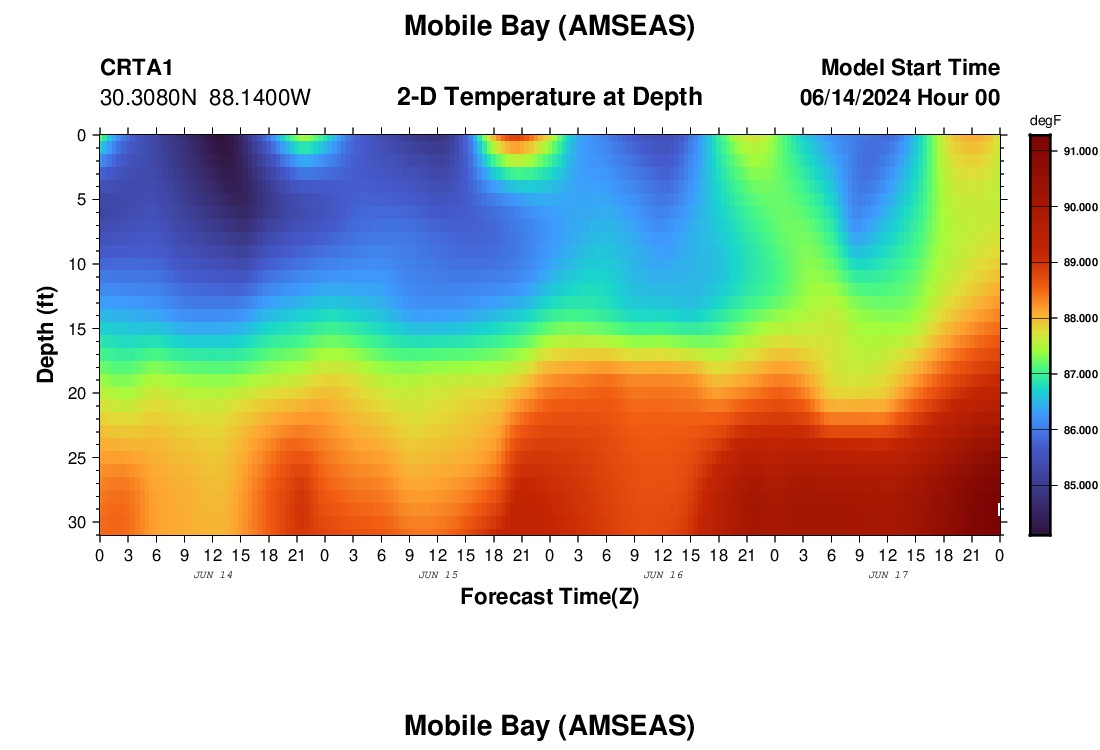 Mobile Bay (AMSEAS)

CRTA1
30.3080N 88.1400W

2-D Temperature at Depth

Model Start Time
06/14/2024 Hour 00

degF
91.000
90.000
89.000
88.000
87.000
86.000
85.000

Depth (ft)
0
5
10
15
20
25
30

0 3 6 9 12 15 18 21 0 3 6 9 12 15 18 21 0 3 6 9 12 15 18 21 0 3 6 9 12 15 18 21 0
JUN 14
JUN 15
JUN 16
JUN 17

Forecast Time(Z)

Mobile Bay (AMSEAS)